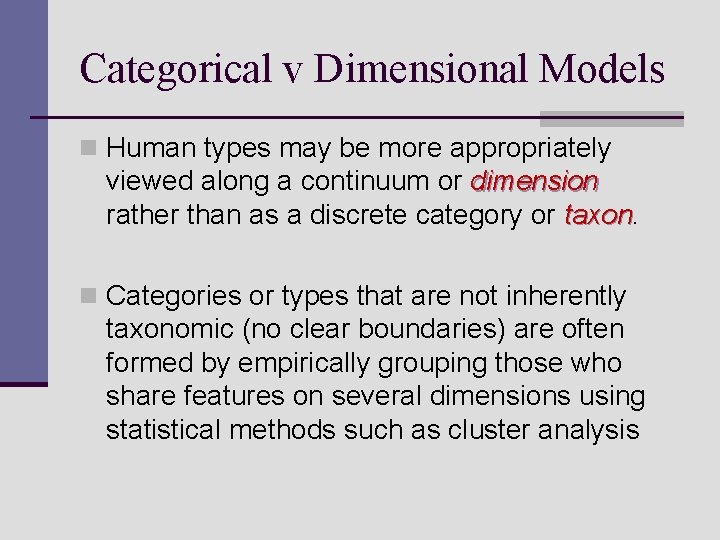 Categorical v Dimensional Models

Human types may be more appropriately viewed along a continuum or dimension rather than as a discrete category or taxon.

Categories or types that are not inherently taxonomic (no clear boundaries) are often formed by empirically grouping those who share features on several dimensions using statistical methods such as cluster analysis